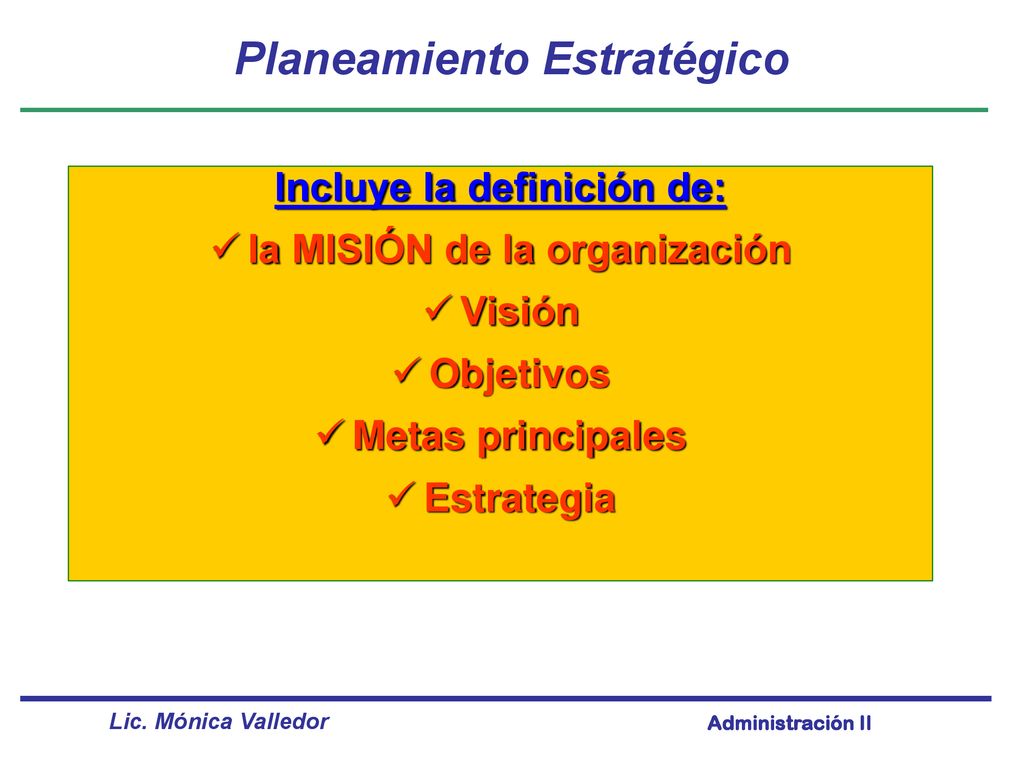 Planeamiento Estratégico

Incluye la definición de:

✓ la MISIÓN de la organización

✓ Visión

✓ Objetivos

✓ Metas principales

✓ Estrategia

Lic. Mónica Valledor

Administración II